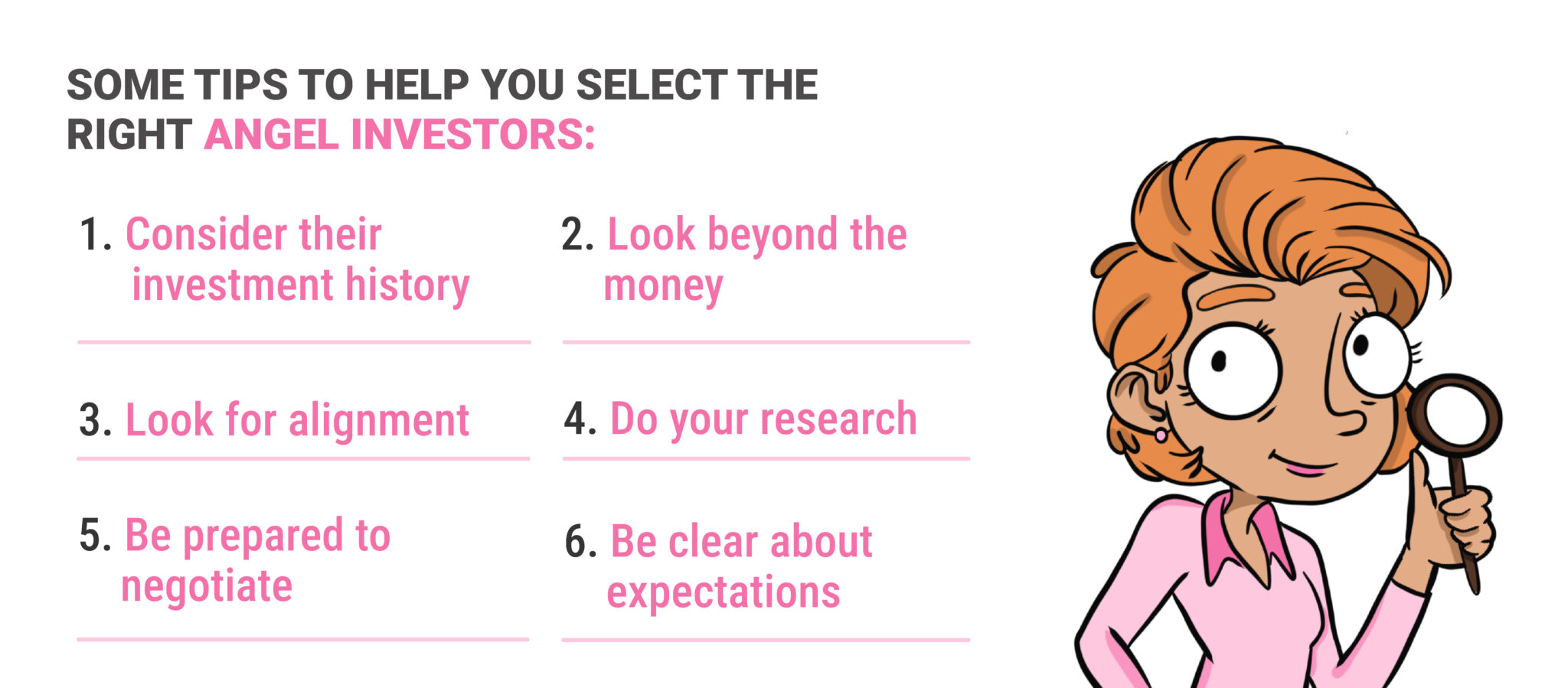 SOME TIPS TO HELP YOU SELECT THE RIGHT ANGEL INVESTORS:

1. Consider their investment history

2. Look beyond the money

3. Look for alignment

4. Do your research

5. Be prepared to negotiate

6. Be clear about expectations